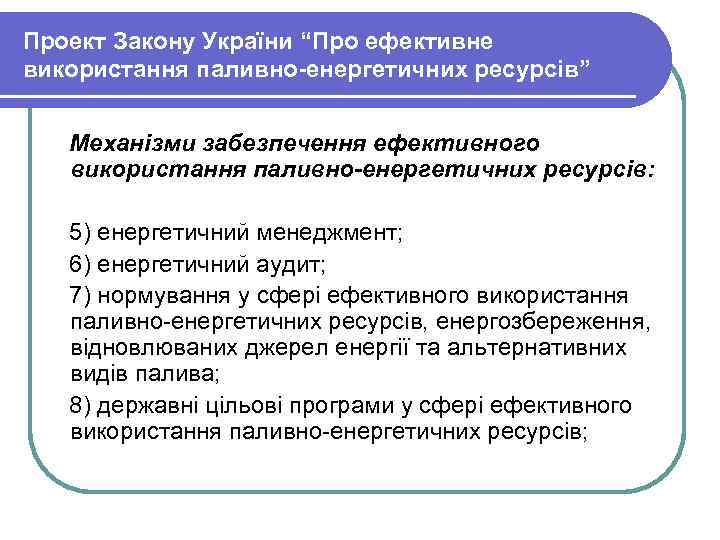 Проект Закону України “Про ефективне використання паливно-енергетичних ресурсів”

Механізми забезпечення ефективного використання паливно-енергетичних ресурсів:

5) енергетичний менеджмент;

6) енергетичний аудит;

7) нормування у сфері ефективного використання паливно-енергетичних ресурсів, енергозбереження, відновлюваних джерел енергії та альтернативних видів палива;

8) державні цільові програми у сфері ефективного використання паливно-енергетичних ресурсів;